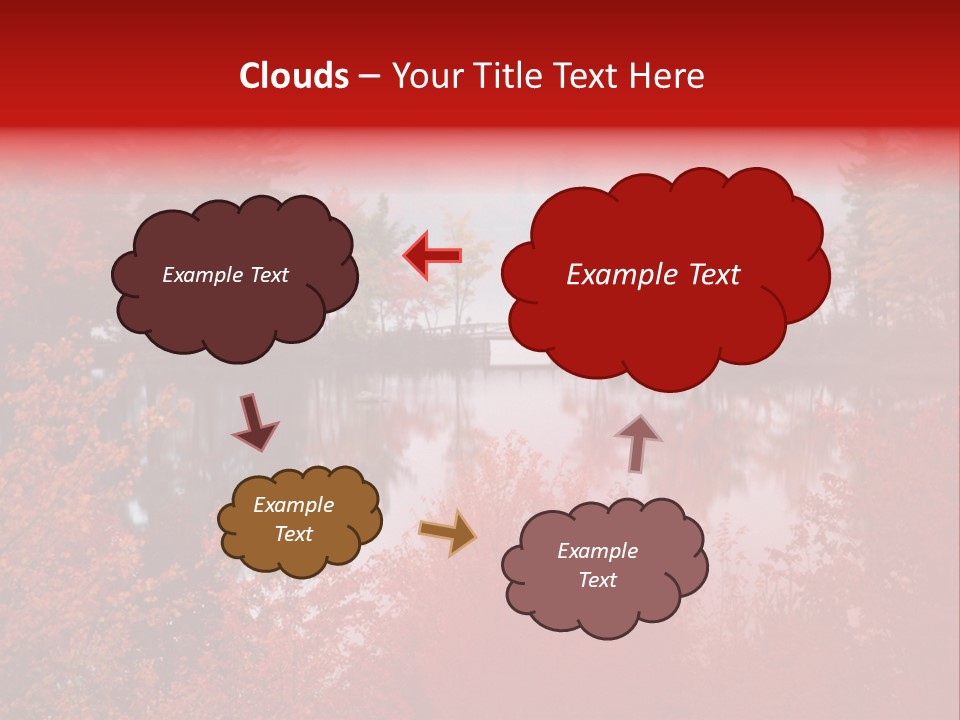 Clouds – Your Title Text Here

Example Text

Example Text

Example Text

Example Text